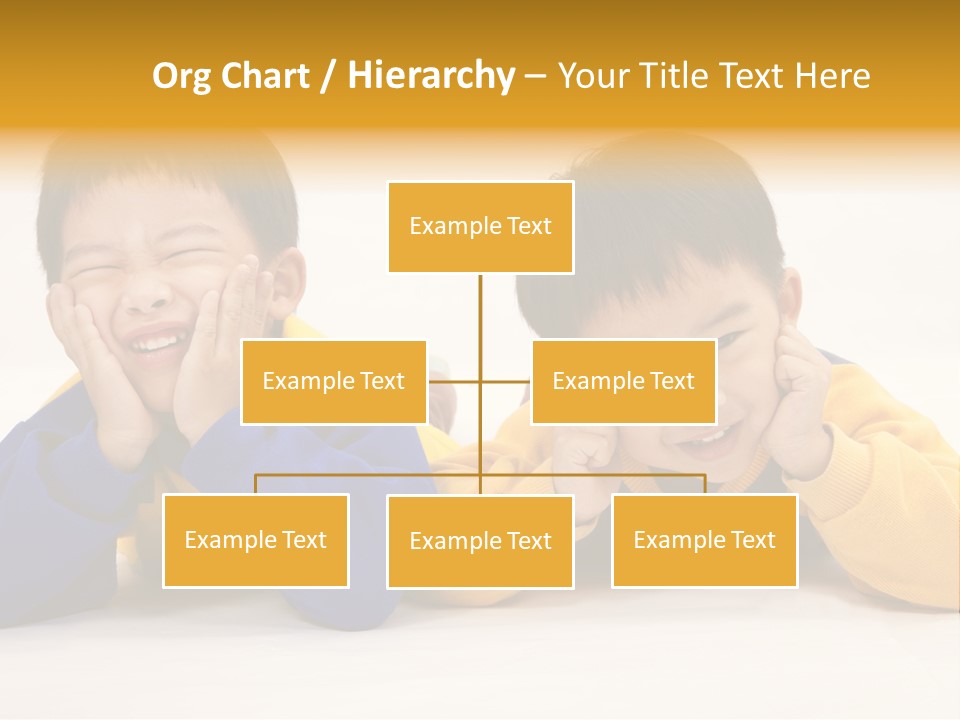 Org Chart / Hierarchy – Your Title Text Here

Example Text

Example Text

Example Text

Example Text

Example Text

Example Text